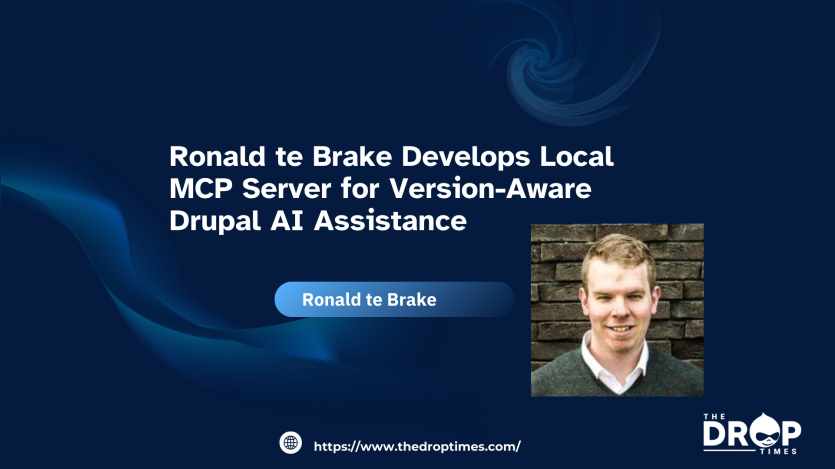 Ronald te Brake Develops Local MCP Server for Version-Aware Drupal AI Assistance

Ronald te Brake

https://www.thedroptimes.com/

THE DROP TIMES